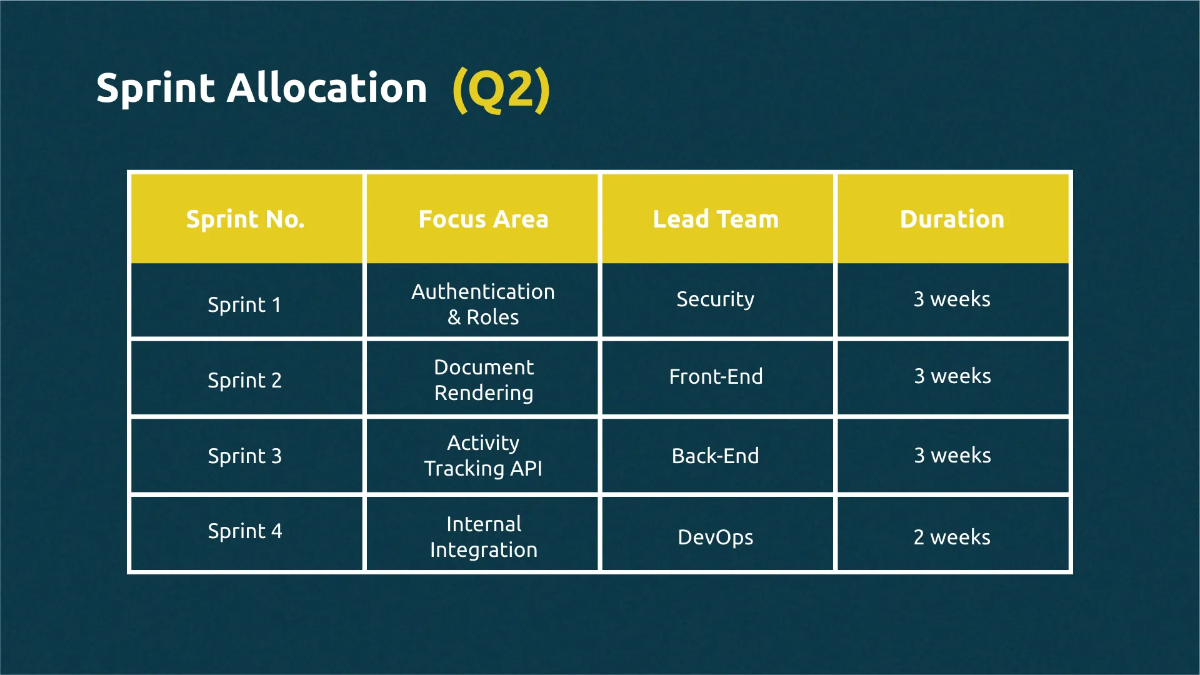 Sprint Allocation (Q2)

| Sprint No. | Focus Area | Lead Team | Duration |
|---|---|---|---|
| Sprint 1 | Authentication & Roles | Security | 3 weeks |
| Sprint 2 | Document Rendering | Front-End | 3 weeks |
| Sprint 3 | Activity Tracking API | Back-End | 3 weeks |
| Sprint 4 | Internal Integration | DevOps | 2 weeks |